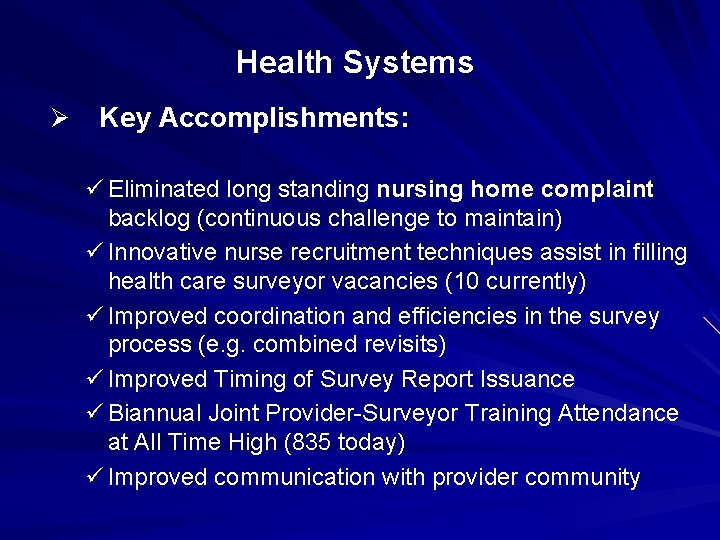 Health Systems

➢ Key Accomplishments:

✓ Eliminated long standing nursing home complaint backlog (continuous challenge to maintain)
✓ Innovative nurse recruitment techniques assist in filling health care surveyor vacancies (10 currently)
✓ Improved coordination and efficiencies in the survey process (e.g. combined revisits)
✓ Improved Timing of Survey Report Issuance
✓ Biannual Joint Provider-Surveyor Training Attendance at All Time High (835 today)
✓ Improved communication with provider community